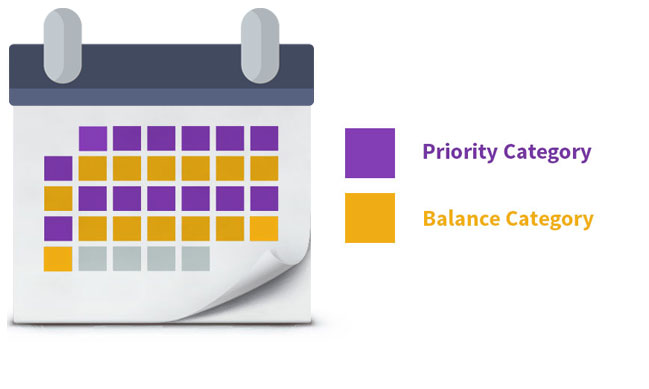 Priority Category

Balance Category